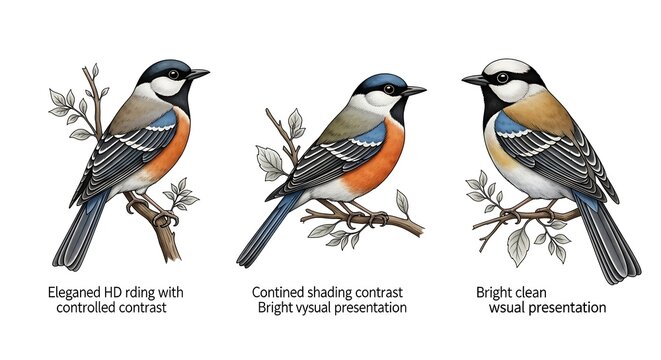 Eleganed HD rding with controlled contrast

Contined shading contrast Bright vysual presentation

Bright clean wsual presentation